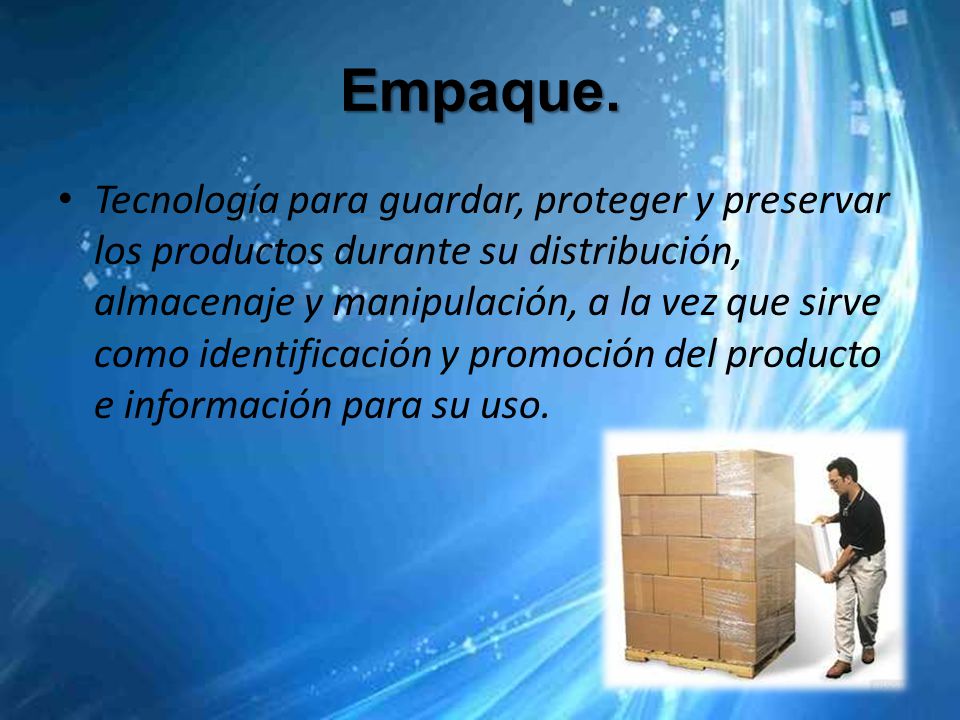 Empaque.

• Tecnología para guardar, proteger y preservar los productos durante su distribución, almacenaje y manipulación, a la vez que sirve como identificación y promoción del producto e información para su uso.